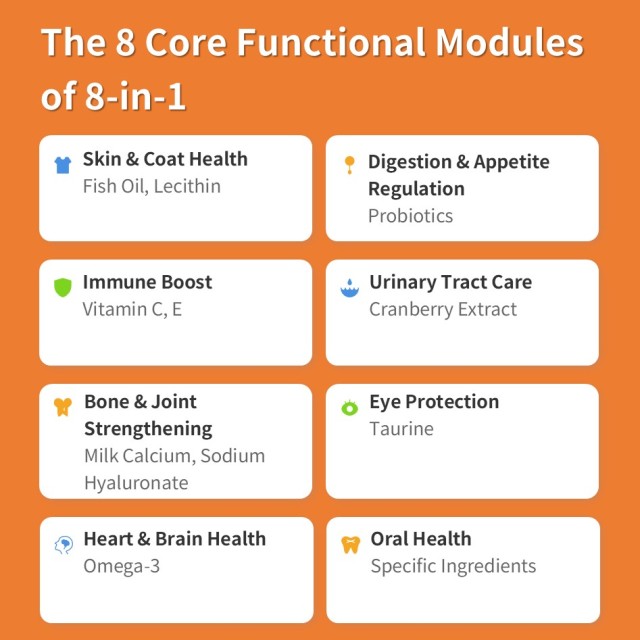 The 8 Core Functional Modules of 8-in-1

Skin & Coat Health
Fish Oil, Lecithin

Digestion & Appetite Regulation
Probiotics

Immune Boost
Vitamin C, E

Urinary Tract Care
Cranberry Extract

Bone & Joint Strengthening
Milk Calcium, Sodium Hyaluronate

Eye Protection
Taurine

Heart & Brain Health
Omega-3

Oral Health
Specific Ingredients